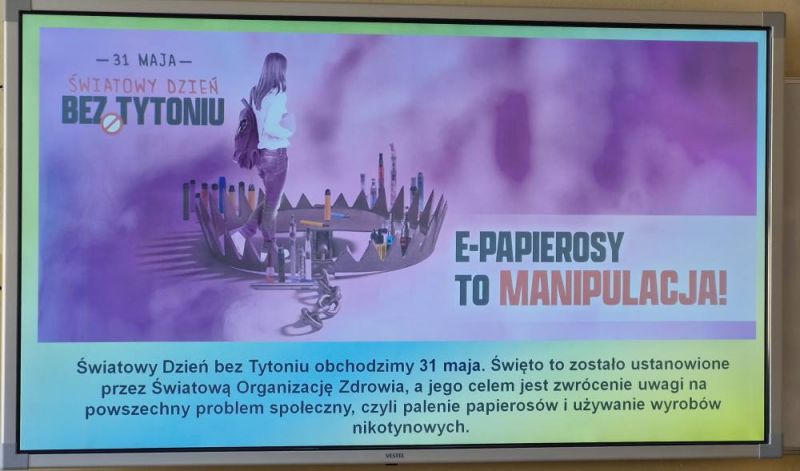 — 31 MAJA —
ŚWIATOWY DZIEŃ
BEZ TYTONIU

E-PAPIEROSY
TO MANIPULACJA!

Światowy Dzień bez Tytoniu obchodzimy 31 maja. Święto to zostało ustanowione przez Światową Organizację Zdrowia, a jego celem jest zwrócenie uwagi na powszechny problem społeczny, czyli palenie papierosów i używanie wyrobów nikotynowych.

VESTEL